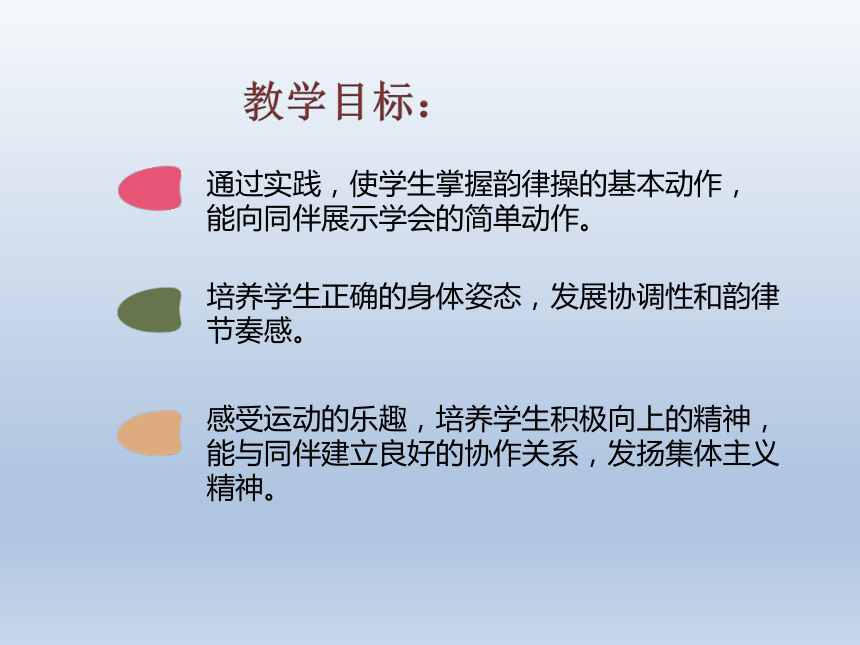 教学目标：

通过实践，使学生掌握韵律操的基本动作，能向同伴展示学会的简单动作。

培养学生正确的身体姿态，发展协调性和韵律节奏感。

感受运动的乐趣，培养学生积极向上的精神，能与同伴建立良好的协作关系，发扬集体主义精神。